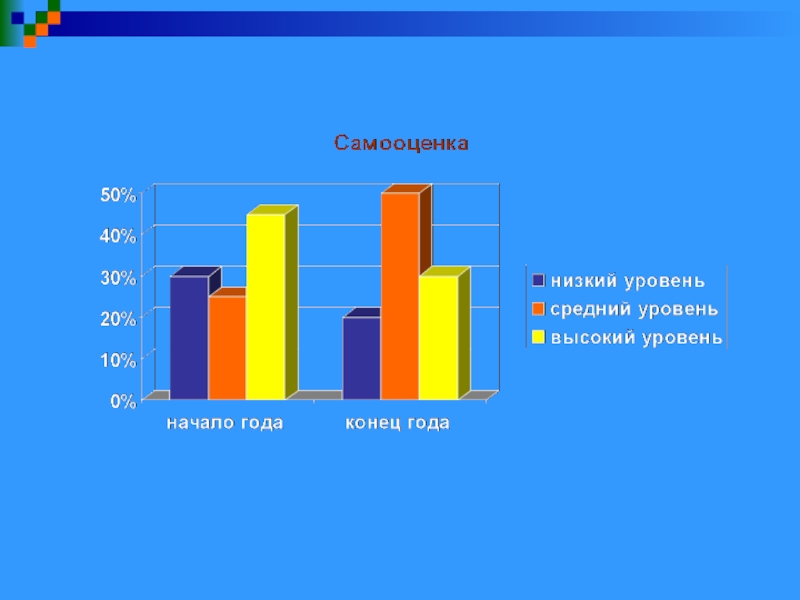 Самооценка

50%
40%
30%
20%
10%
0%

начало года
конец года

низкий уровень
средний уровень
высокий уровень